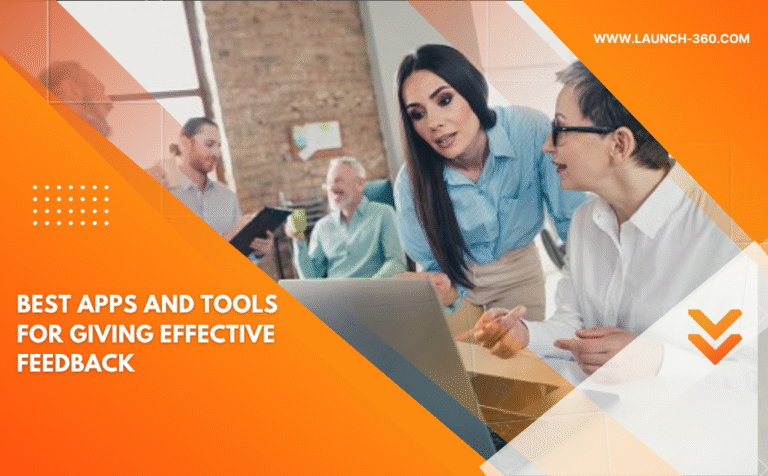 WWW.LAUNCH-360.COM

BEST APPS AND TOOLS FOR GIVING EFFECTIVE FEEDBACK